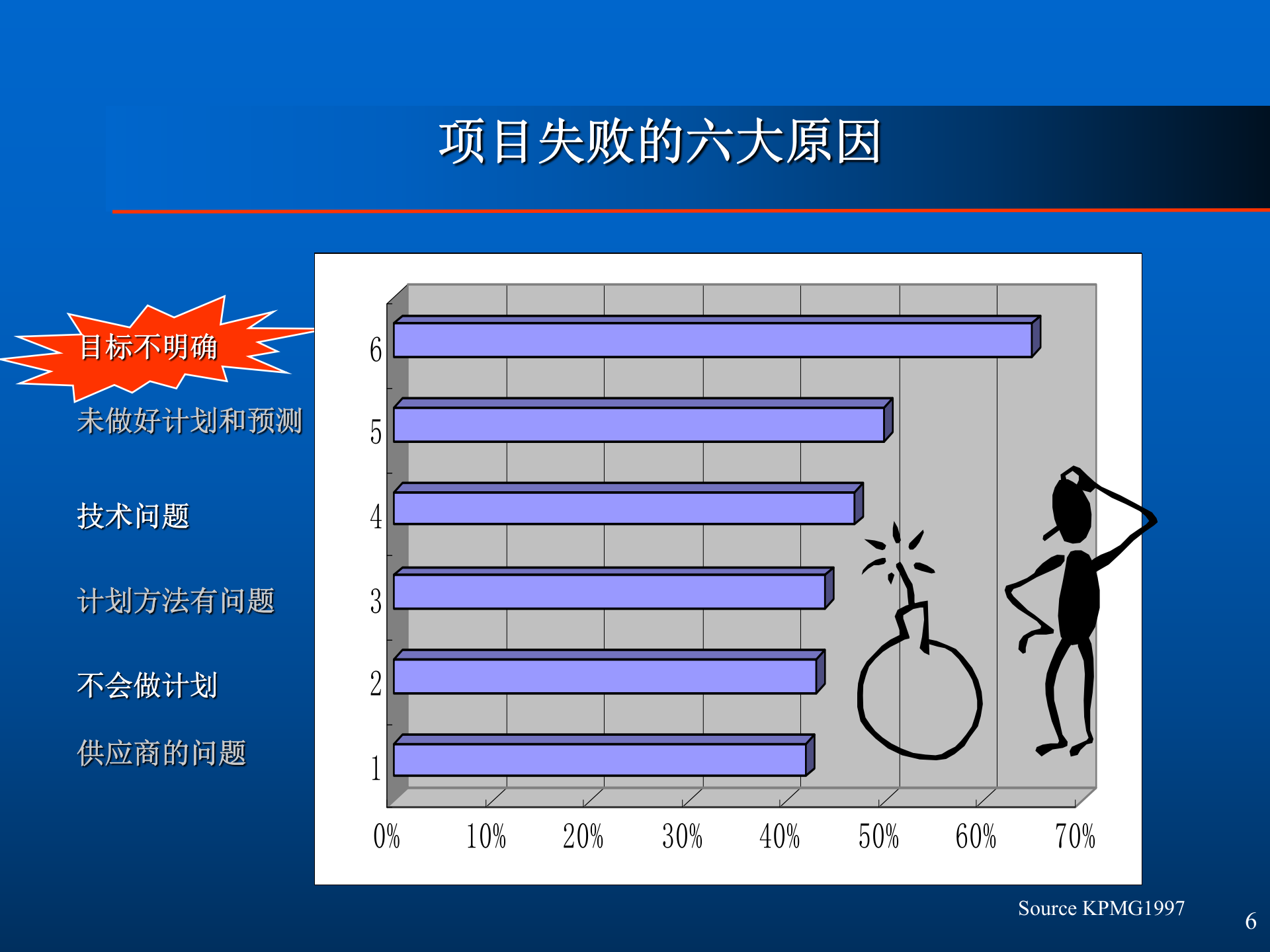 项目失败的六大原因

目标不明确

未做好计划和预测

技术问题

计划方法有问题

不会做计划

供应商的问题

6
5
4
3
2
1

0% 10% 20% 30% 40% 50% 60% 70%

Source KPMG1997

6